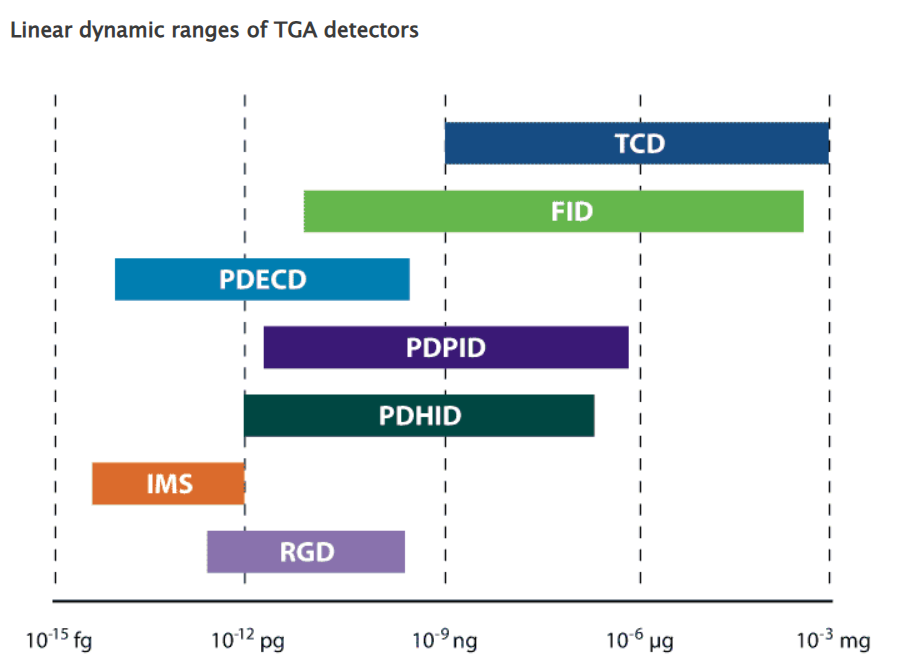 Linear dynamic ranges of TGA detectors

TCD

FID

PDECD

PDPID

PDHID

IMS

RGD

$10^{-15}$ fg
$10^{-12}$ pg
$10^{-9}$ ng
$10^{-6}$ µg
$10^{-3}$ mg